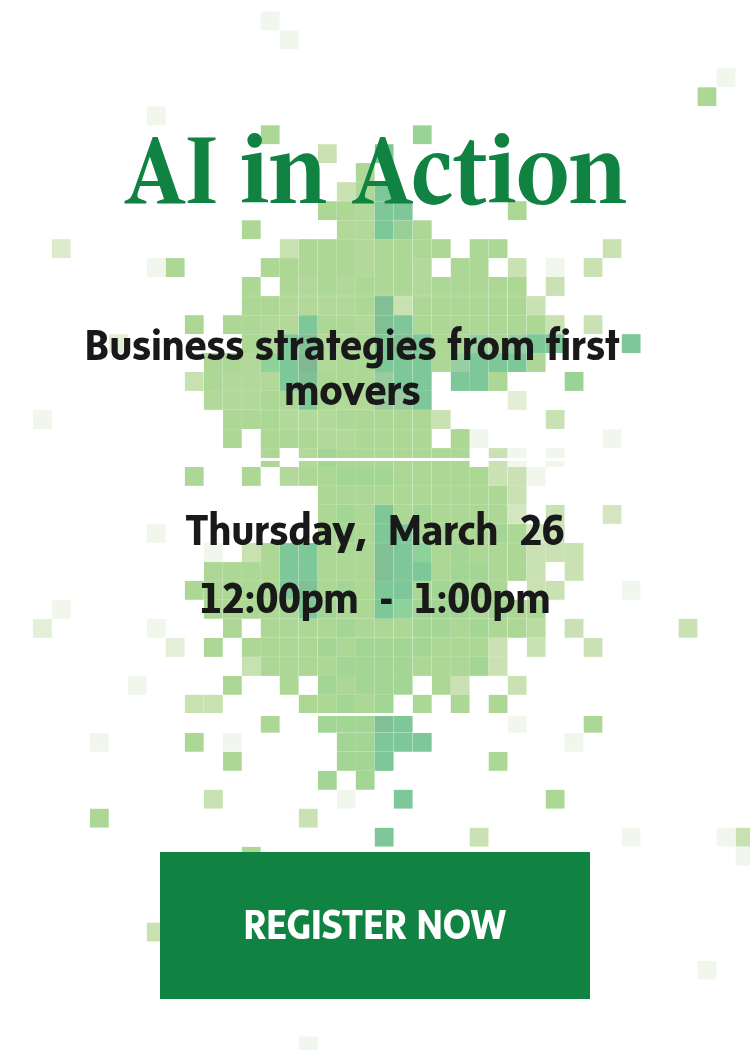 AI in Action

Business strategies from first movers

Thursday, March 26

12:00pm - 1:00pm

REGISTER NOW